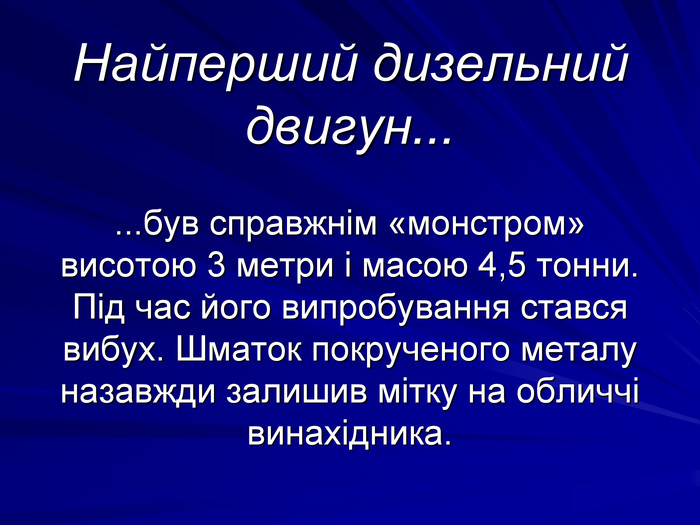 Найперший дизельний двигун...

...був справжнім «монстром» висотою 3 метри і масою 4,5 тонни. Під час його випробування стався вибух. Шматок покрученого металу назавжди залишив мітку на обличчі винахідника.